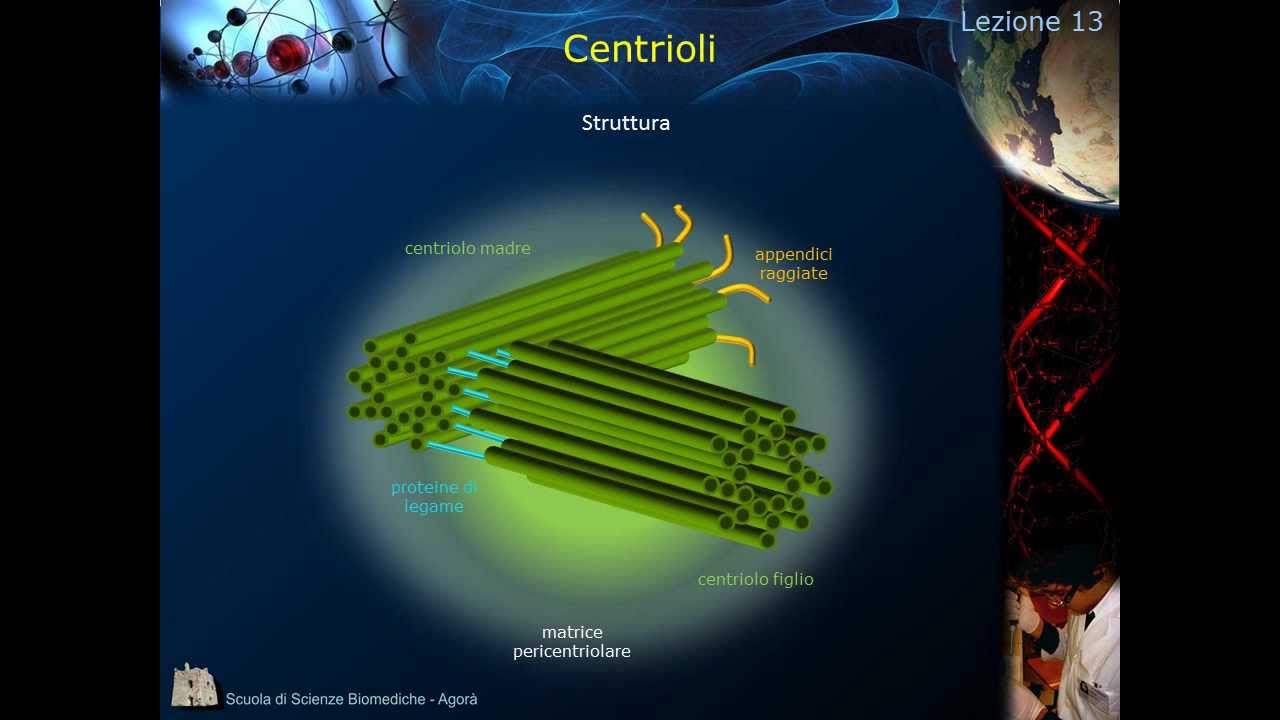 Lezione 13

Centrioli

Struttura

centriolo madre

appendici raggiate

proteine di legame

centriolo figlio

matrice pericentriolare

Scuola di Scienze Biomediche - Agorà